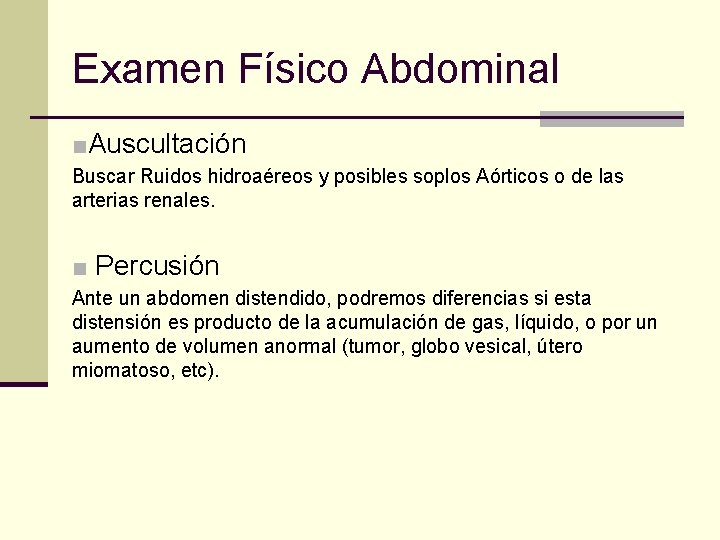 Examen Físico Abdominal

Auscultación

Buscar Ruidos hidroaéreos y posibles soplos Aórticos o de las arterias renales.

Percusión

Ante un abdomen distendido, podremos diferencias si esta distensión es producto de la acumulación de gas, líquido, o por un aumento de volumen anormal (tumor, globo vesical, útero miomatoso, etc).